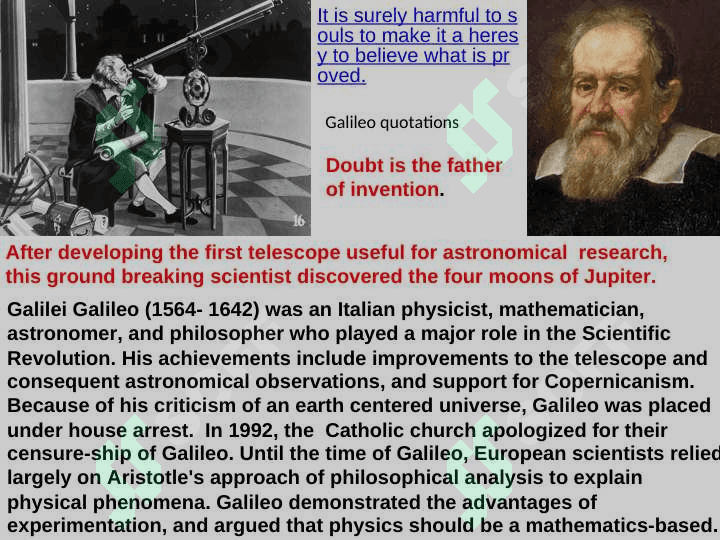 16

It is surely harmful to souls to make it a heresy to believe what is proved.

Galileo quotations

Doubt is the father of invention.

After developing the first telescope useful for astronomical research, this ground breaking scientist discovered the four moons of Jupiter.

Galilei Galileo (1564- 1642) was an Italian physicist, mathematician, astronomer, and philosopher who played a major role in the Scientific Revolution. His achievements include improvements to the telescope and consequent astronomical observations, and support for Copernicanism. Because of his criticism of an earth centered universe, Galileo was placed under house arrest. In 1992, the Catholic church apologized for their censure-ship of Galileo. Until the time of Galileo, European scientists relied largely on Aristotle's approach of philosophical analysis to explain physical phenomena. Galileo demonstrated the advantages of experimentation, and argued that physics should be a mathematics-based.